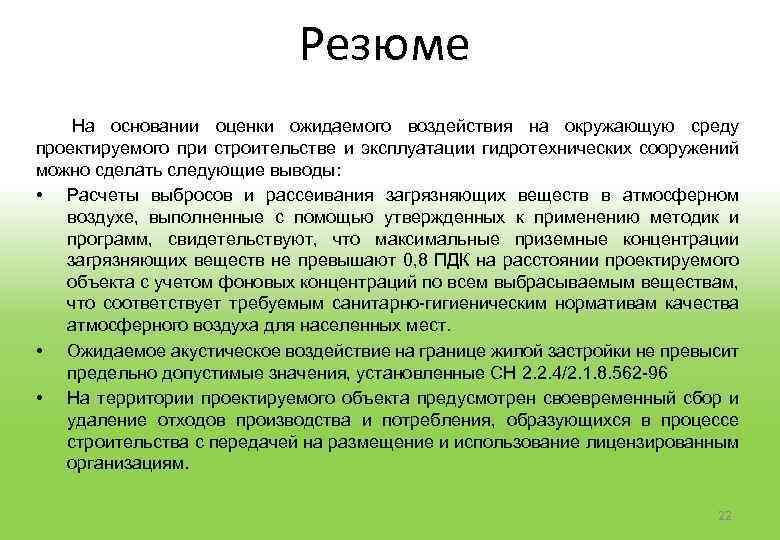 Резюме

На основании оценки ожидаемого воздействия на окружающую среду проектируемого при строительстве и эксплуатации гидротехнических сооружений можно сделать следующие выводы:

• Расчеты выбросов и рассеивания загрязняющих веществ в атмосферном воздухе, выполненные с помощью утвержденных к применению методик и программ, свидетельствуют, что максимальные приземные концентрации загрязняющих веществ не превышают 0,8 ПДК на расстоянии проектируемого объекта с учетом фоновых концентраций по всем выбрасываемым веществам, что соответствует требуемым санитарно-гигиеническим нормативам качества атмосферного воздуха для населенных мест.

• Ожидаемое акустическое воздействие на границе жилой застройки не превысит предельно допустимые значения, установленные СН 2.2.4/2.1.8.562-96

• На территории проектируемого объекта предусмотрен своевременный сбор и удаление отходов производства и потребления, образующихся в процессе строительства с передачей на размещение и использование лицензированным организациям.

22